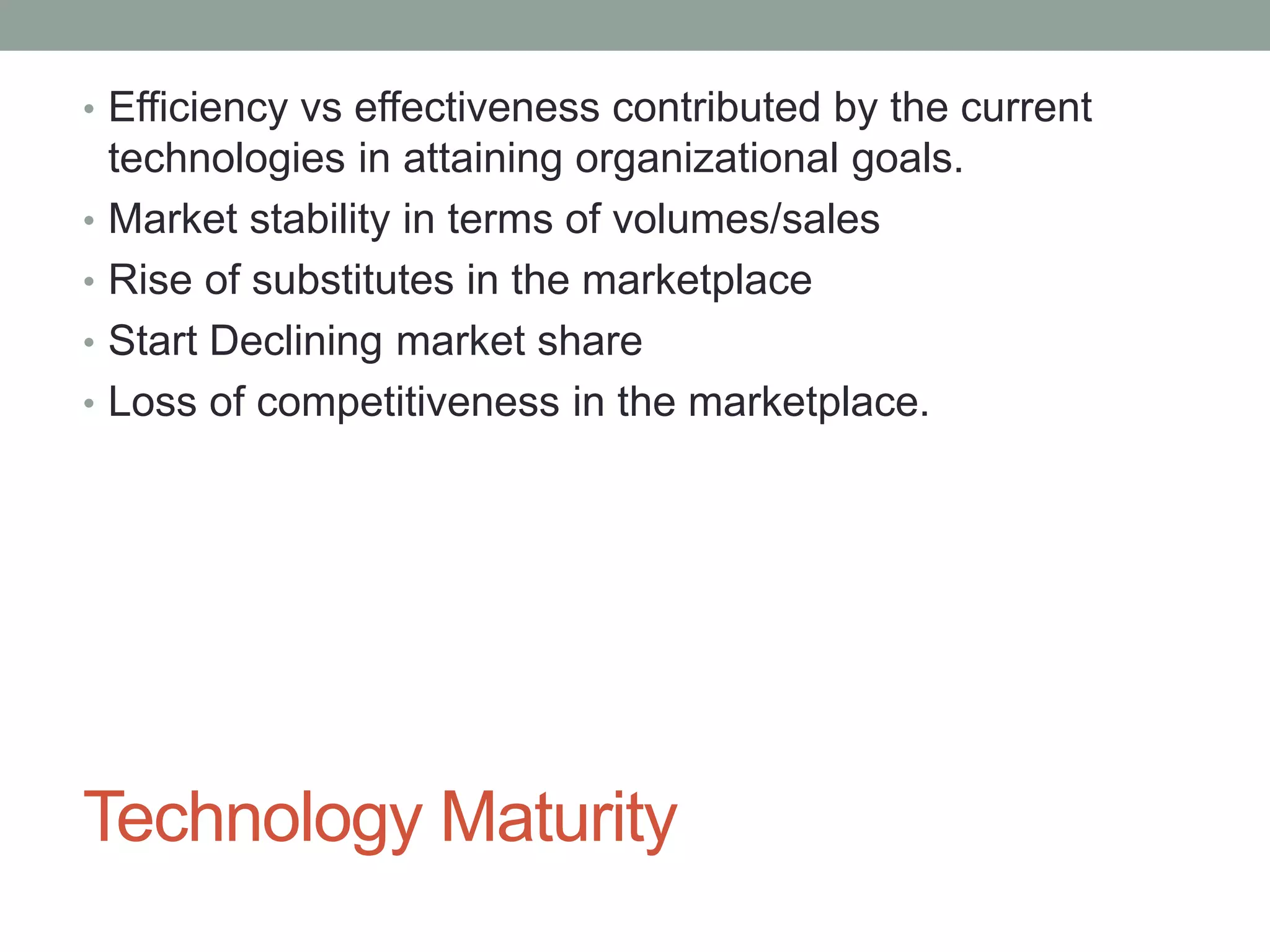 • Efficiency vs effectiveness contributed by the current technologies in attaining organizational goals.
• Market stability in terms of volumes/sales
• Rise of substitutes in the marketplace
• Start Declining market share
• Loss of competitiveness in the marketplace.

Technology Maturity